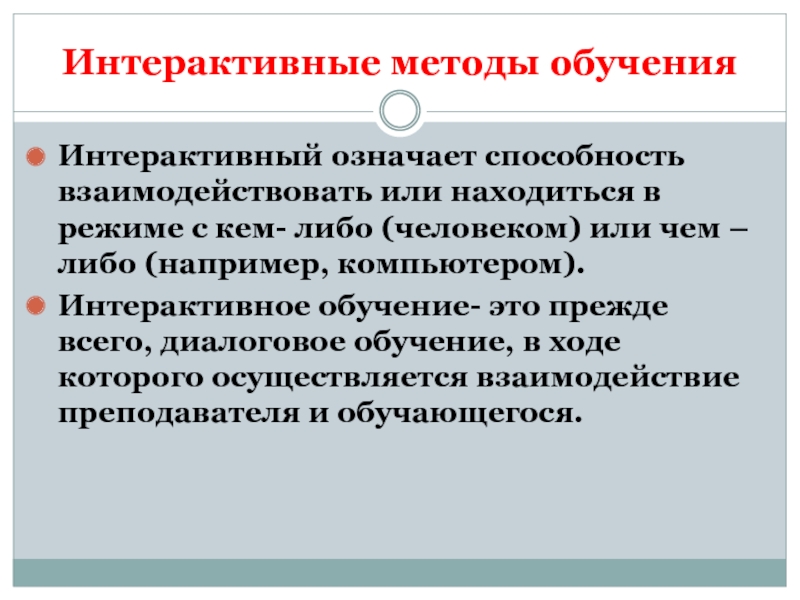 Интерактивные методы обучения

Интерактивный означает способность взаимодействовать или находиться в режиме с кем- либо (человеком) или чем – либо (например, компьютером).

Интерактивное обучение- это прежде всего, диалоговое обучение, в ходе которого осуществляется взаимодействие преподавателя и обучающегося.